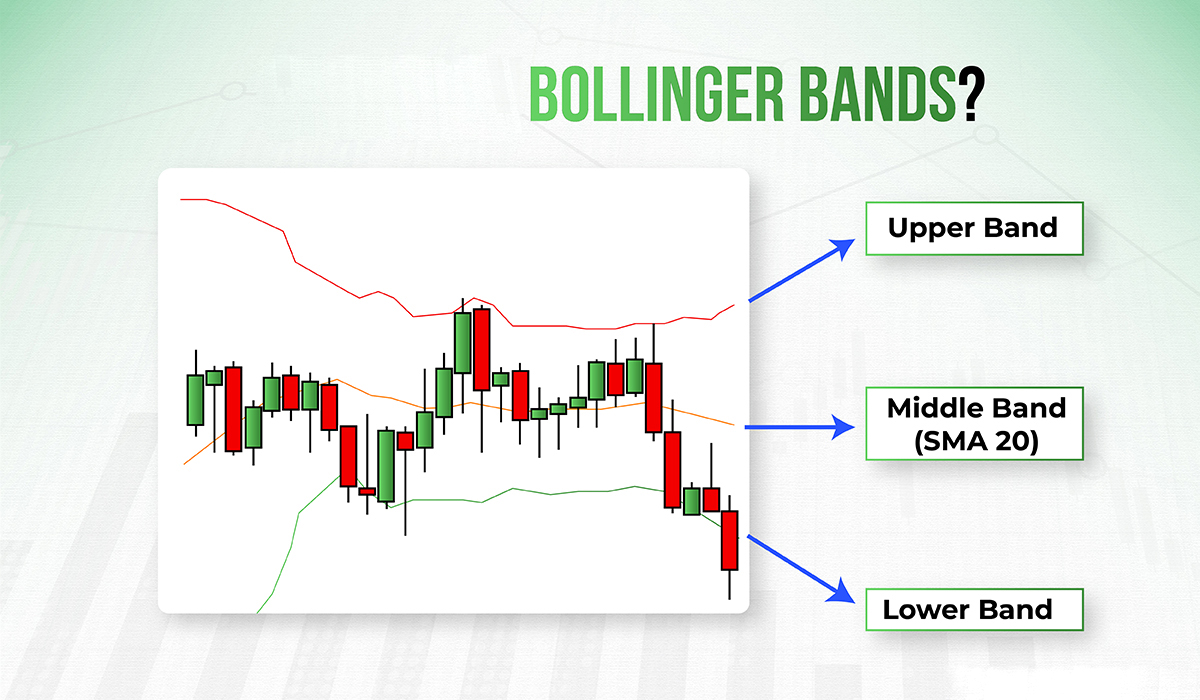 BOLLINGER BANDS?

Upper Band

Middle Band (SMA 20)

Lower Band